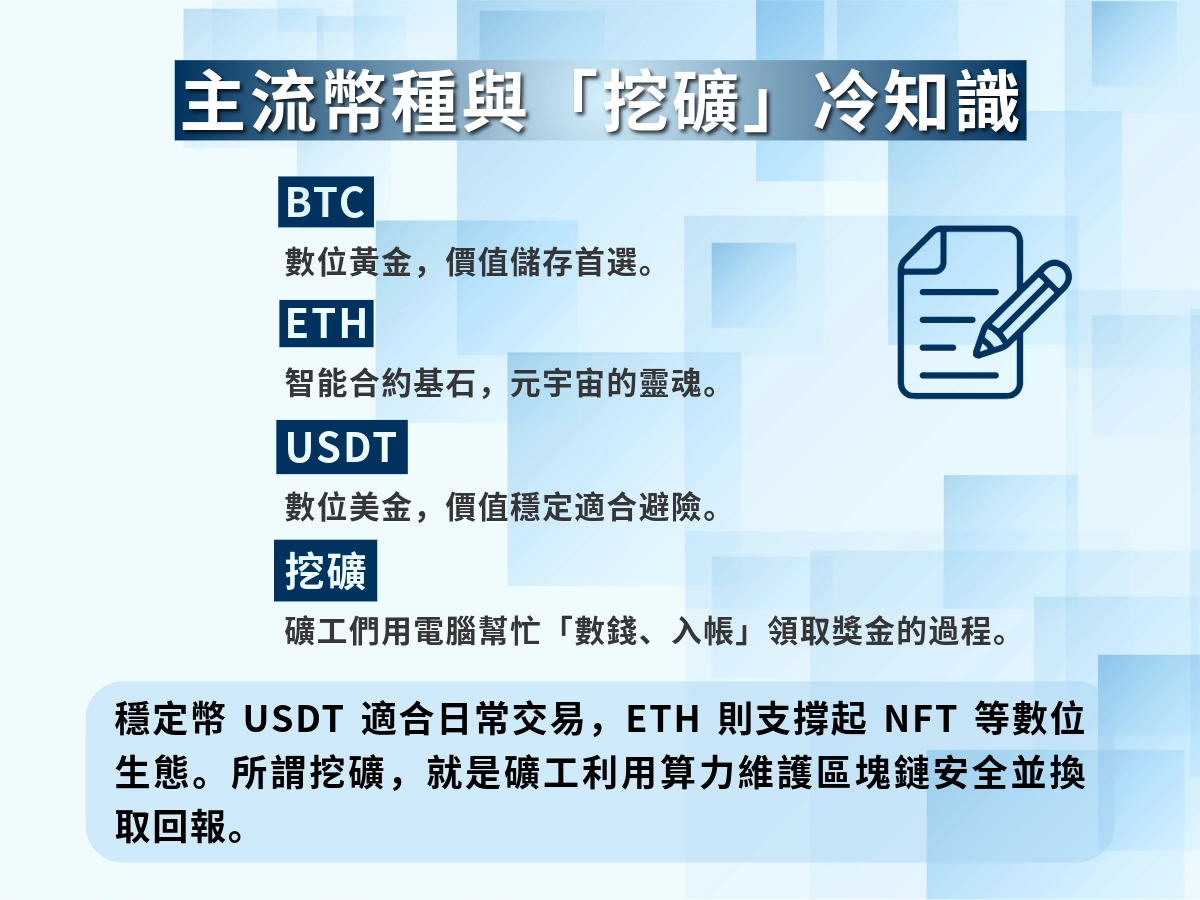 主流幣種與「挖礦」冷知識

BTC
數位黃金，價值儲存首選。

ETH
智能合約基石，元宇宙的靈魂。

USDT
數位美金，價值穩定適合避險。

挖礦
礦工們用電腦幫忙「數錢、入帳」領取獎金的過程。

穩定幣 USDT 適合日常交易，ETH 則支撐起 NFT 等數位生態。所謂挖礦，就是礦工利用算力維護區塊鏈安全並換取回報。